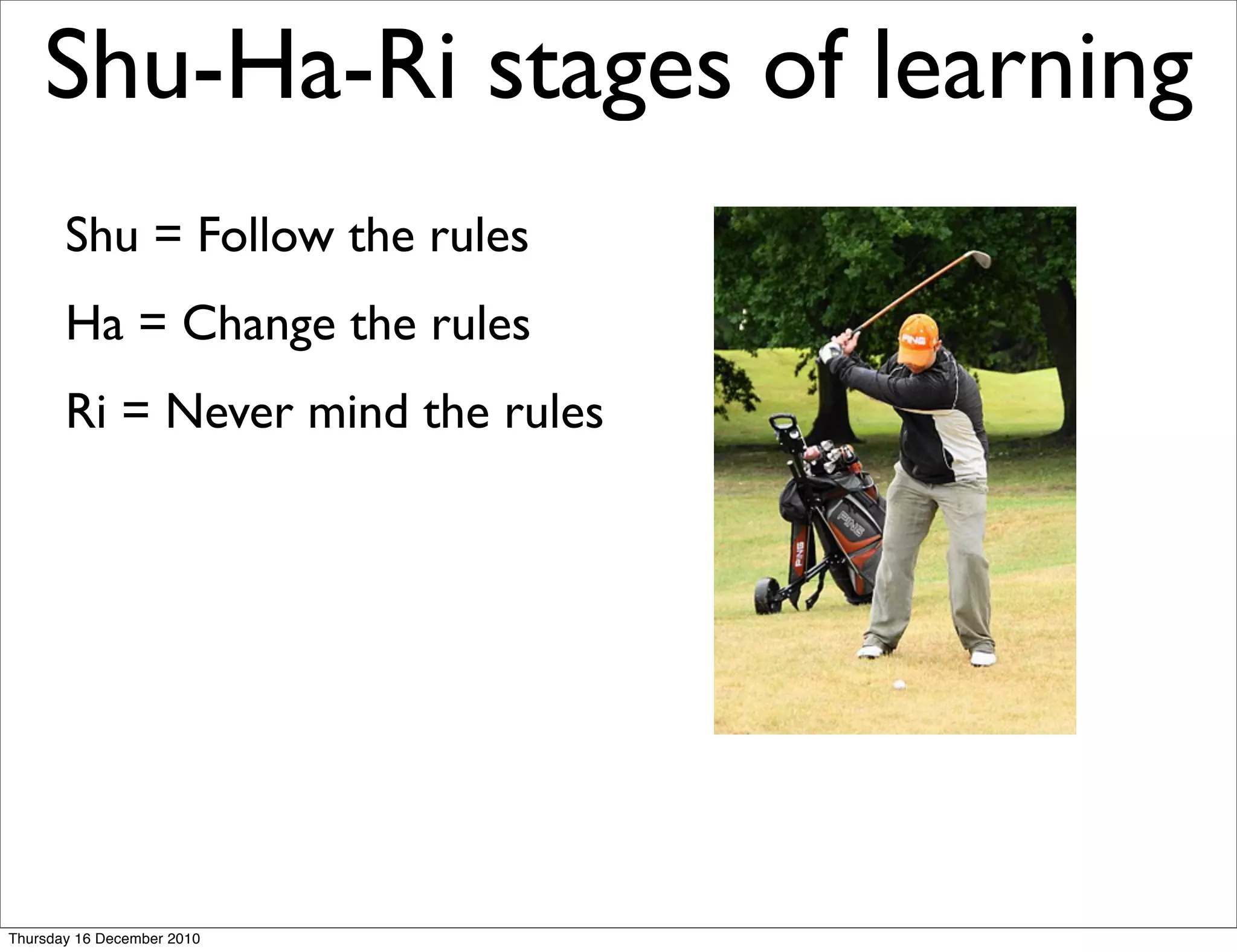 Shu-Ha-Ri stages of learning

Shu = Follow the rules

Ha = Change the rules

Ri = Never mind the rules

PING

PING

PING

Thursday 16 December 2010